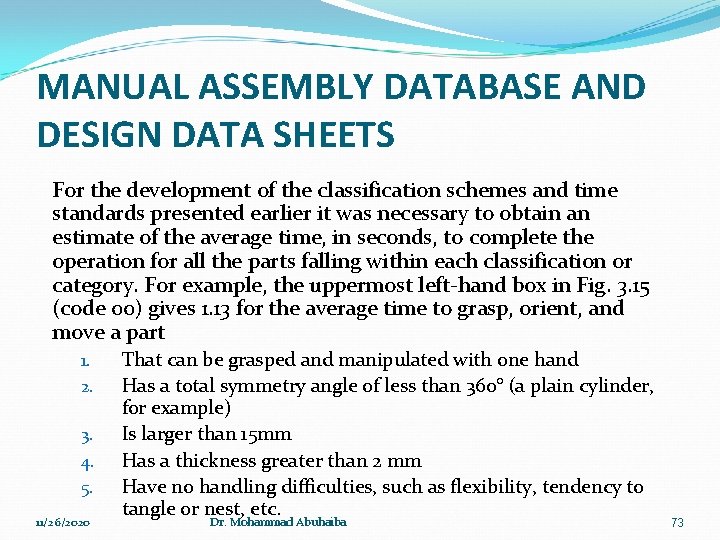 MANUAL ASSEMBLY DATABASE AND DESIGN DATA SHEETS

For the development of the classification schemes and time standards presented earlier it was necessary to obtain an estimate of the average time, in seconds, to complete the operation for all the parts falling within each classification or category. For example, the uppermost left-hand box in Fig. 3.15 (code 00) gives 1.13 for the average time to grasp, orient, and move a part

1. That can be grasped and manipulated with one hand
2. Has a total symmetry angle of less than 360° (a plain cylinder, for example)
3. Is larger than 15mm
4. Has a thickness greater than 2 mm
5. Have no handling difficulties, such as flexibility, tendency to tangle or nest, etc.

11/26/2020 Dr. Mohammad Abuhaiba 73